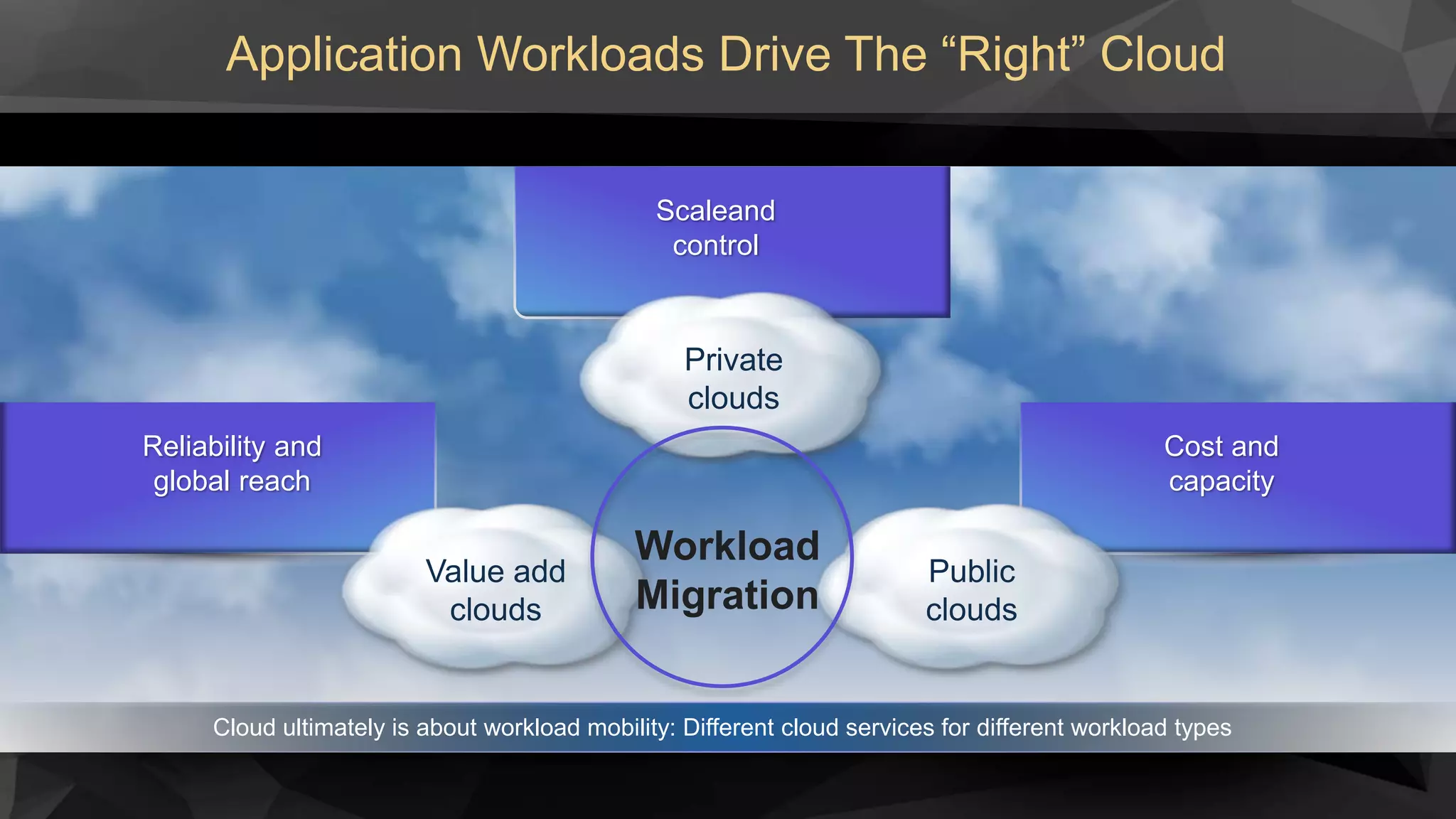 Application Workloads Drive The “Right” Cloud

Scaleand control

Private clouds

Reliability and global reach

Cost and capacity

Value add clouds

Workload Migration

Public clouds

Cloud ultimately is about workload mobility: Different cloud services for different workload types